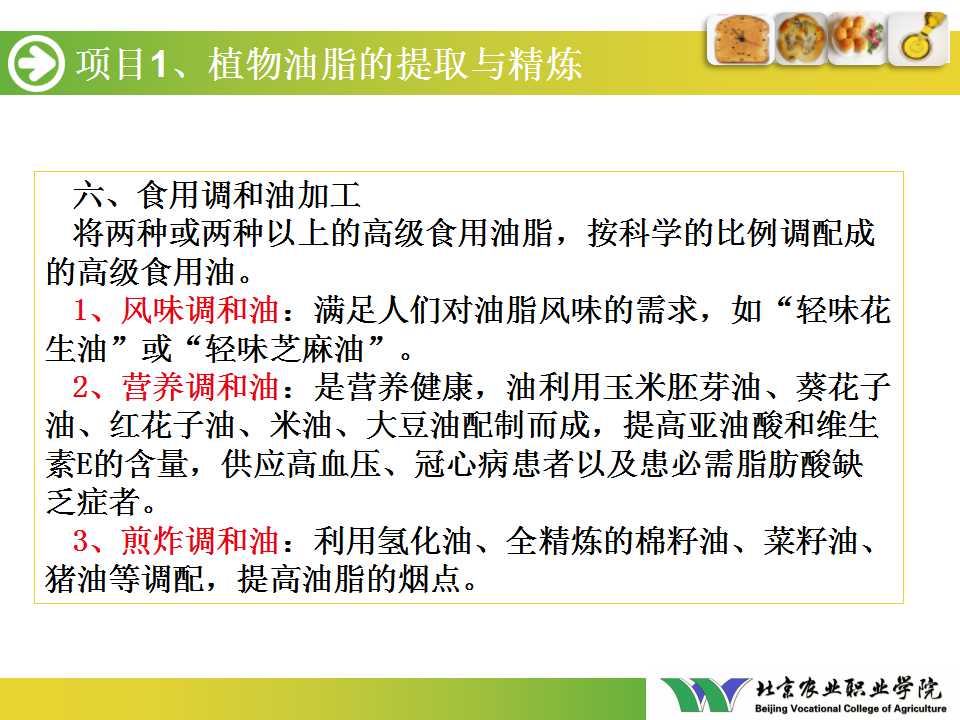 项目1、植物油脂的提取与精炼

六、食用调和油加工

将两种或两种以上的高级食用油脂，按科学的比例调配成的高级食用油。

1、风味调和油：满足人们对油脂风味的需求，如“轻味花生油”或“轻味芝麻油”。

2、营养调和油：是营养健康，油利用玉米胚芽油、葵花子油、红花子油、米油、大豆油配制而成，提高亚油酸和维生素E的含量，供应高血压、冠心病患者以及患必需脂肪酸缺乏症者。

3、煎炸调和油：利用氢化油、全精炼的棉籽油、菜籽油、猪油等调配，提高油脂的烟点。

北京农业职业学院
Beijing Vocational College of Agriculture